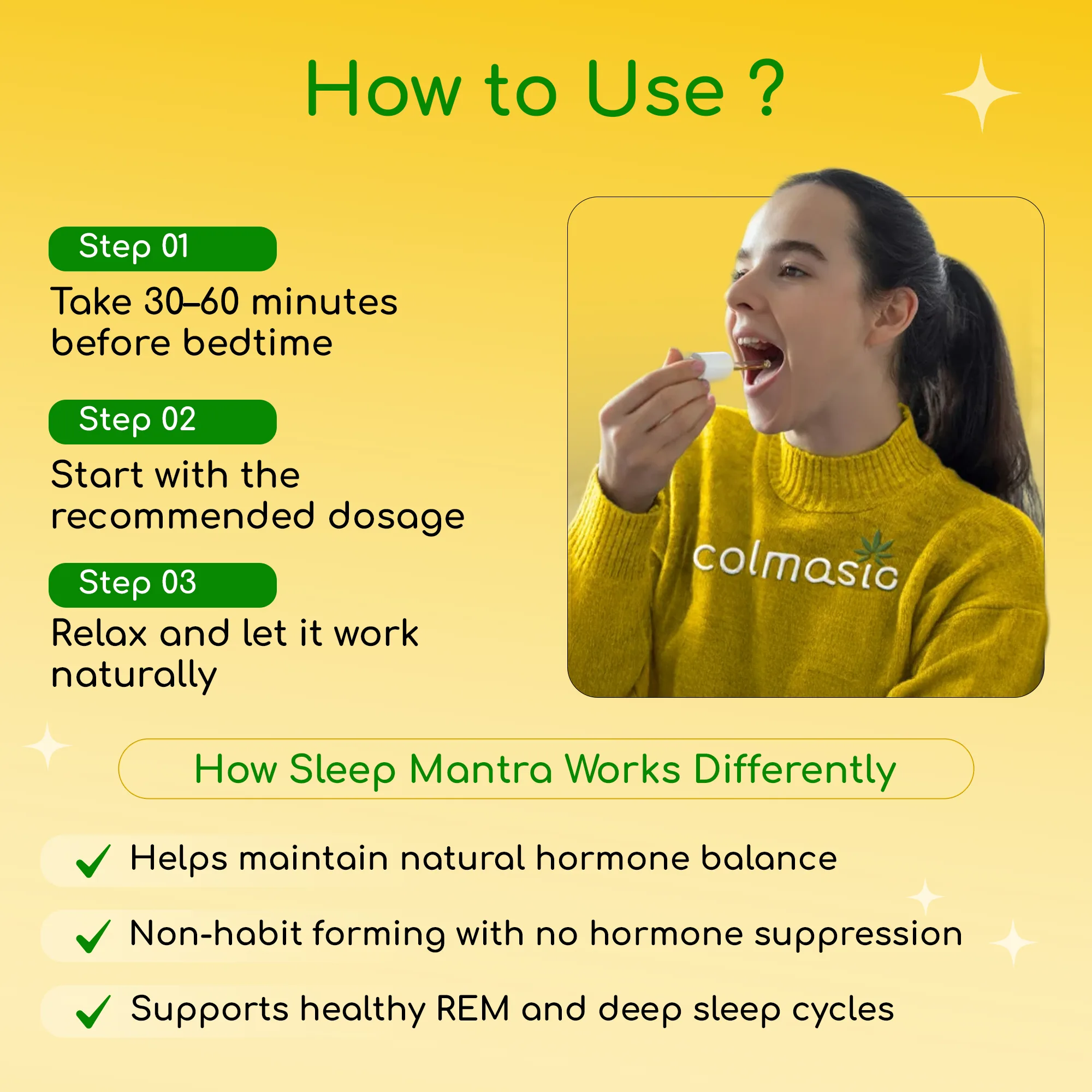 How to Use ?

Step 01
Take 30–60 minutes before bedtime

Step 02
Start with the recommended dosage

Step 03
Relax and let it work naturally

colmasic

How Sleep Mantra Works Differently

Helps maintain natural hormone balance

Non-habit forming with no hormone suppression

Supports healthy REM and deep sleep cycles